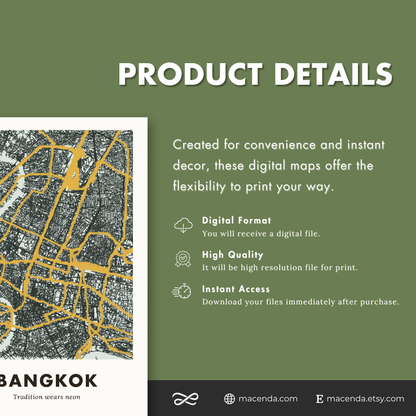 PRODUCT DETAILS

Created for convenience and instant decor, these digital maps offer the flexibility to print your way.

Digital Format
You will receive a digital file.

High Quality
It will be high resolution file for print.

Instant Access
Download your files immediately after purchase.

BANGKOK
Tradition wears neon

macenda.com

E macenda.etsy.com